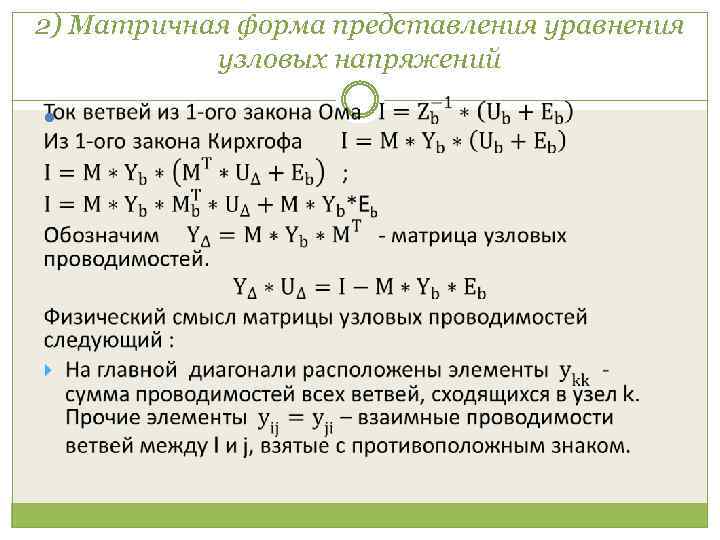 2) Матричная форма представления уравнения узловых напряжений

Ток ветвей из 1-ого закона Ома $I = Z_b^{-1} * (U_b + E_b)$
Из 1-ого закона Кирхгофа $I = M * Y_b * (U_b + E_b)$
$I = M * Y_b * (M^T * U_\Delta + E_b)$ ;
$I = M * Y_b * M_b^T * U_\Delta + M * Y_b * E_b$
Обозначим $Y_\Delta = M * Y_b * M^T$ - матрица узловых проводимостей.

$Y_\Delta * U_\Delta = I - M * Y_b * E_b$

Физический смысл матрицы узловых проводимостей следующий :

На главной диагонали расположены элементы $y_{kk}$ - сумма проводимостей всех ветвей, сходящихся в узел k. Прочие элементы $y_{ij} = y_{ji}$ – взаимные проводимости ветвей между I и j, взятые с противоположным знаком.